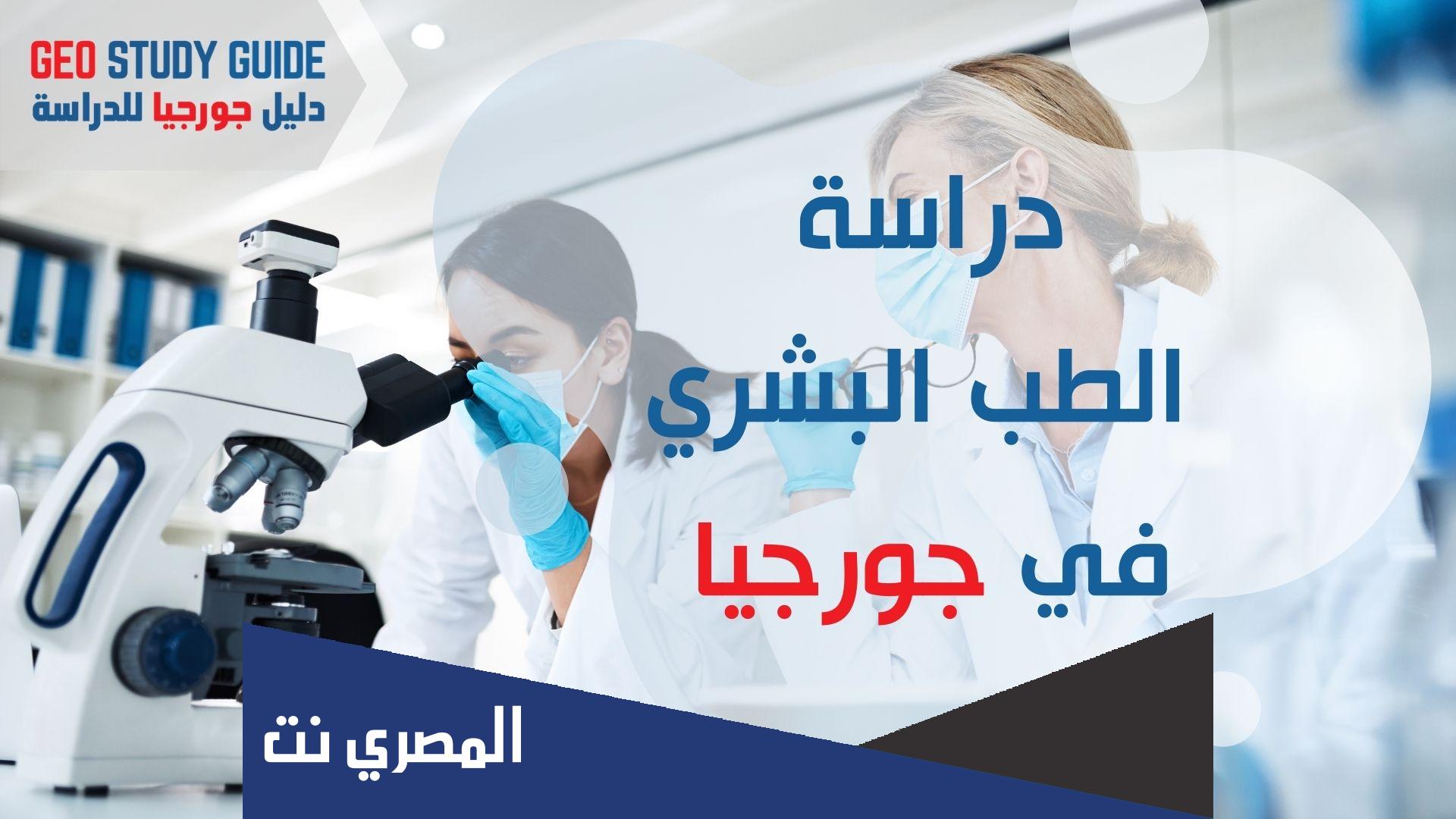 GEO STUDY GUIDE
دليل جورجيا للدراسة

دراسة
الطب البشري
في جورجيا

المصري نت